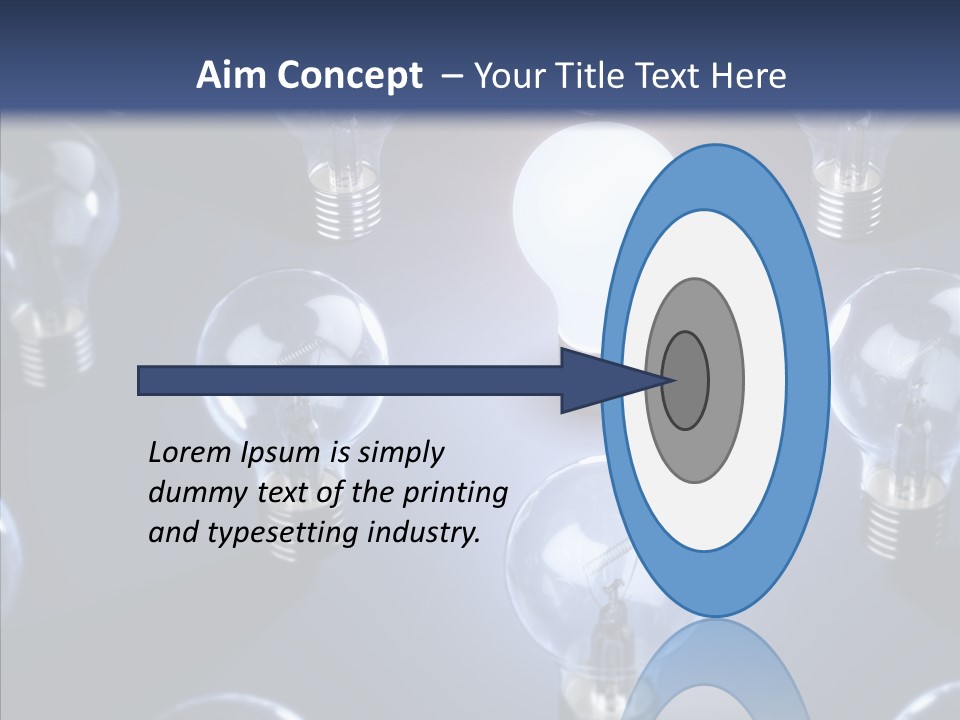 Aim Concept – Your Title Text Here

Lorem Ipsum is simply dummy text of the printing and typesetting industry.